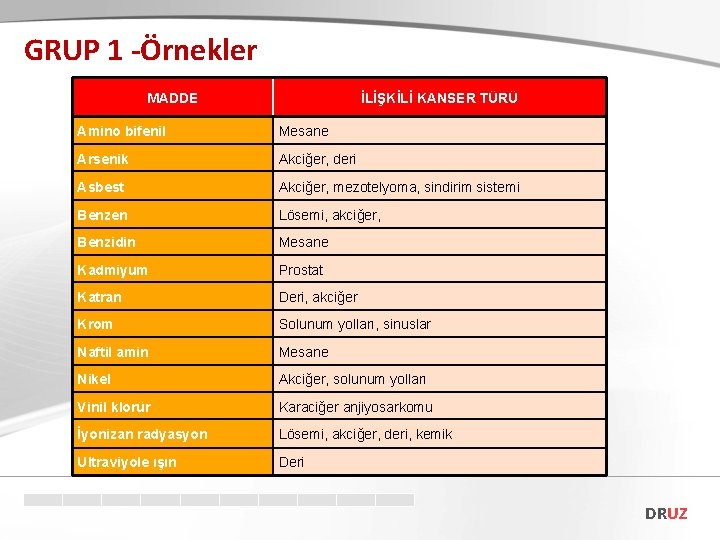 GRUP 1 -Örnekler

| MADDE | İLİŞKİLİ KANSER TÜRÜ |
|---|---|
| Amino bifenil | Mesane |
| Arsenik | Akciğer, deri |
| Asbest | Akciğer, mezotelyoma, sindirim sistemi |
| Benzen | Lösemi, akciğer, |
| Benzidin | Mesane |
| Kadmiyum | Prostat |
| Katran | Deri, akciğer |
| Krom | Solunum yolları, sinuslar |
| Naftil amin | Mesane |
| Nikel | Akciğer, solunum yolları |
| Vinil klorür | Karaciğer anjiyosarkomu |
| İyonizan radyasyon | Lösemi, akciğer, deri, kemik |
| Ultraviyole ışın | Deri |

DRUZ